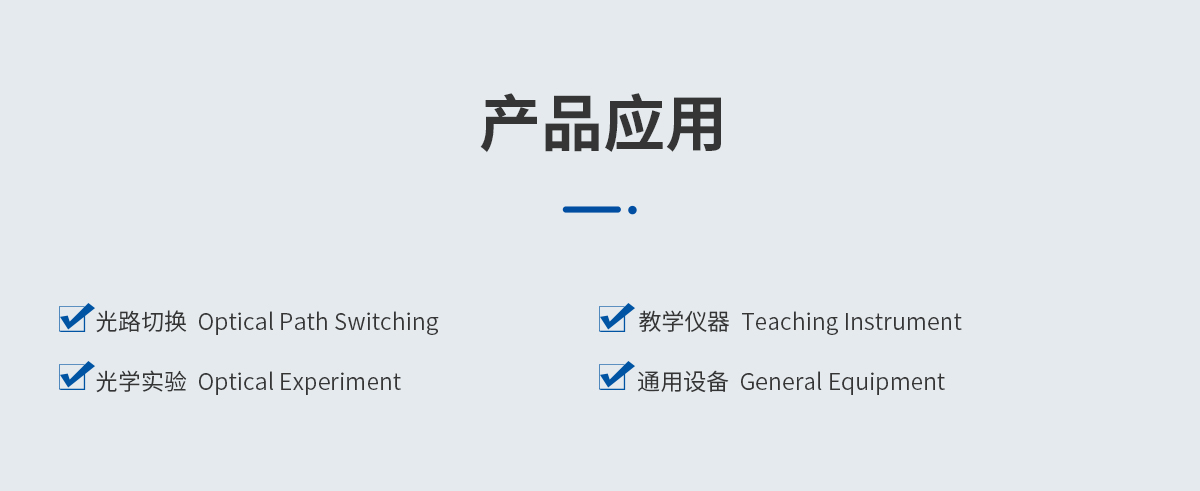 产品应用

光路切换 Optical Path Switching

光学实验 Optical Experiment

教学仪器 Teaching Instrument

通用设备 General Equipment